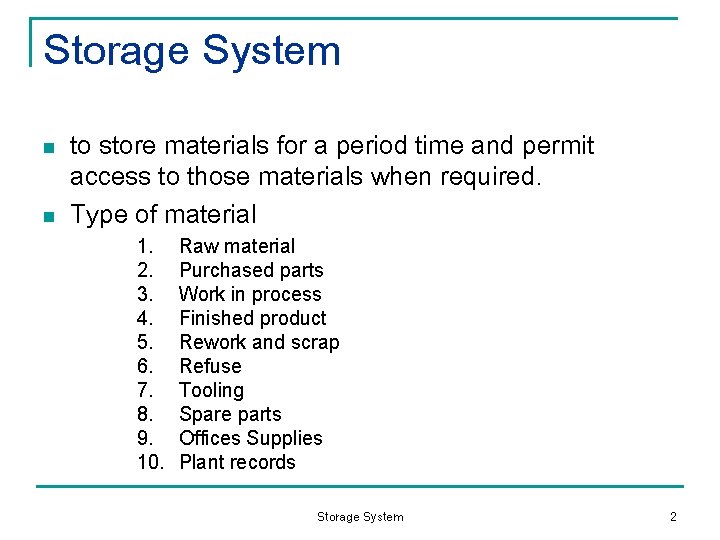 Storage System

- to store materials for a period time and permit access to those materials when required.
- Type of material
  1. Raw material
  2. Purchased parts
  3. Work in process
  4. Finished product
  5. Rework and scrap
  6. Refuse
  7. Tooling
  8. Spare parts
  9. Offices Supplies
  10. Plant records

Storage System

2